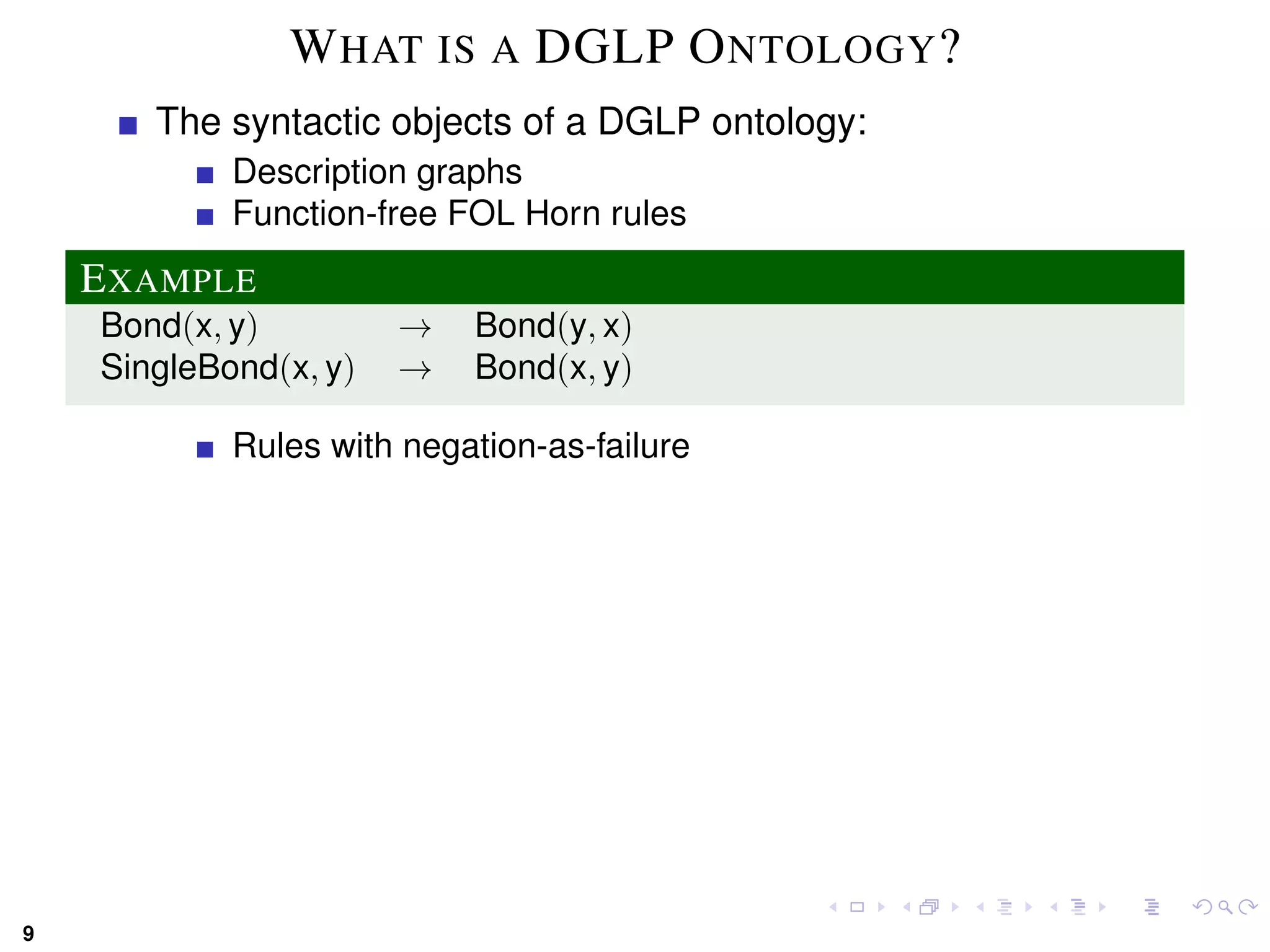 WHAT IS A DGLP ONTOLOGY?

The syntactic objects of a DGLP ontology:

Description graphs

Function-free FOL Horn rules

EXAMPLE

$\text{Bond}(x, y) \rightarrow \text{Bond}(y, x)$
$\text{SingleBond}(x, y) \rightarrow \text{Bond}(x, y)$

Rules with negation-as-failure

9